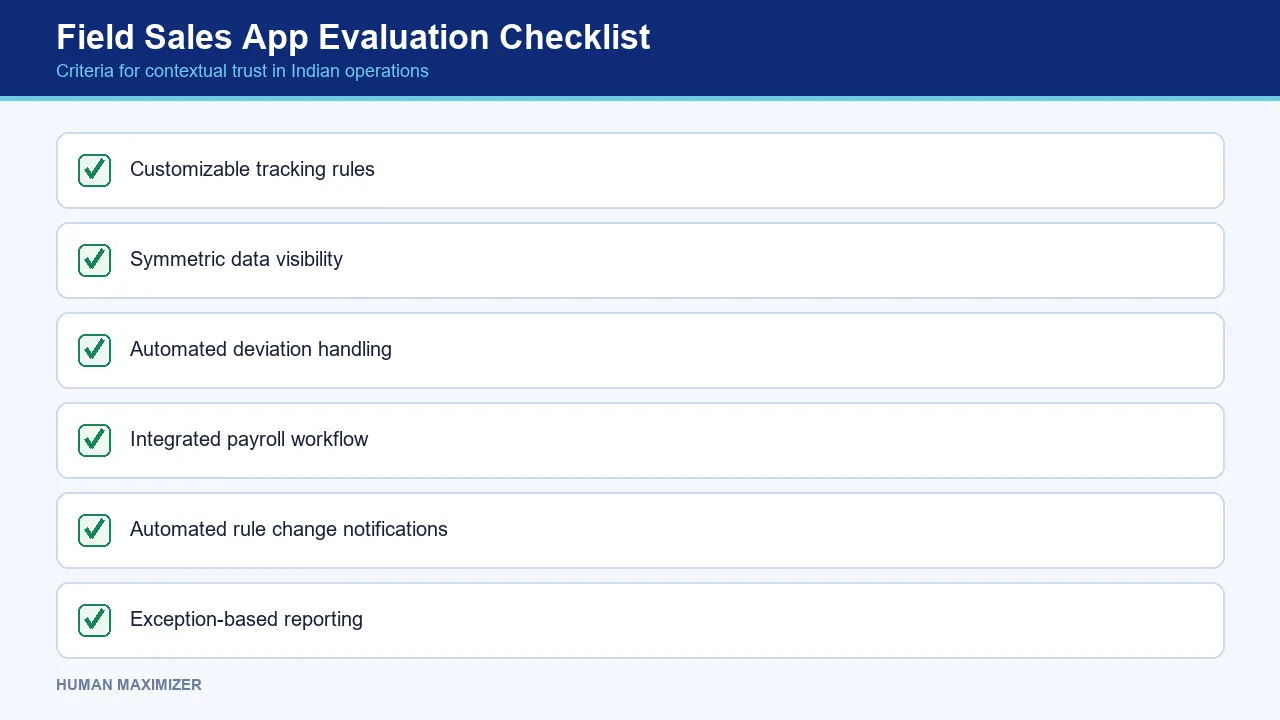 Field Sales App Evaluation Checklist
Criteria for contextual trust in Indian operations

Customizable tracking rules

Symmetric data visibility

Automated deviation handling

Integrated payroll workflow

Automated rule change notifications

Exception-based reporting

HUMAN MAXIMIZER